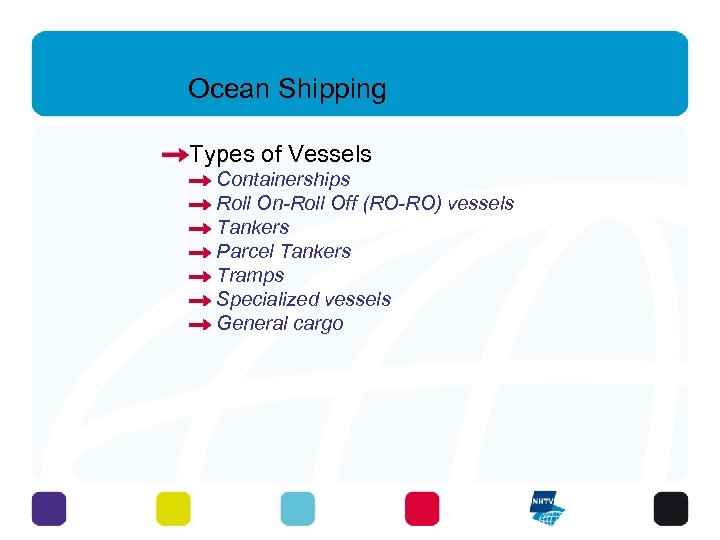 Ocean Shipping

Types of Vessels
Containerships
Roll On-Roll Off (RO-RO) vessels
Tankers
Parcel Tankers
Tramps
Specialized vessels
General cargo

NHTV